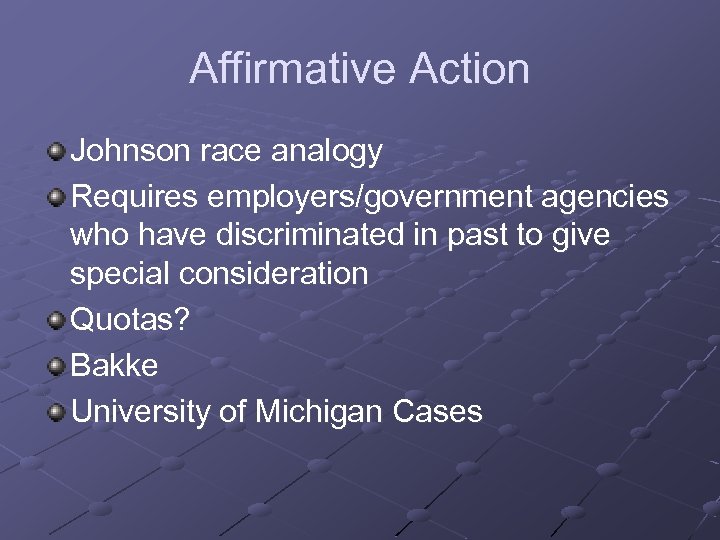 Affirmative Action

Johnson race analogy

Requires employers/government agencies who have discriminated in past to give special consideration

Quotas?

Bakke

University of Michigan Cases